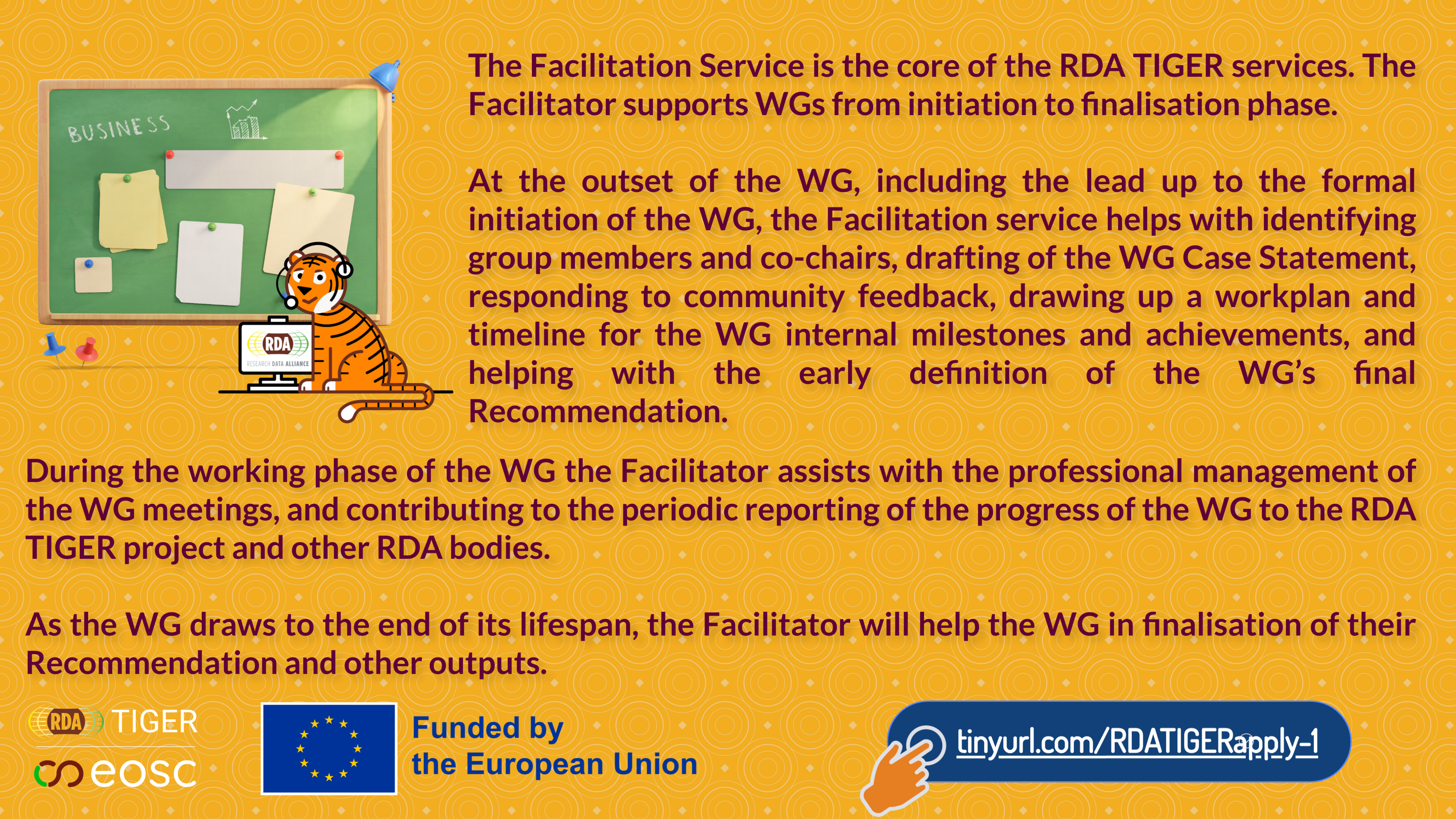 BUSINESS

RDA RESEARCH DATA ALLIANCE

The Facilitation Service is the core of the RDA TIGER services. The Facilitator supports WGs from initiation to finalisation phase.

At the outset of the WG, including the lead up to the formal initiation of the WG, the Facilitation service helps with identifying group members and co-chairs, drafting of the WG Case Statement, responding to community feedback, drawing up a workplan and timeline for the WG internal milestones and achievements, and helping with the early definition of the WG's final Recommendation.

During the working phase of the WG the Facilitator assists with the professional management of the WG meetings, and contributing to the periodic reporting of the progress of the WG to the RDA TIGER project and other RDA bodies.

As the WG draws to the end of its lifespan, the Facilitator will help the WG in finalisation of their Recommendation and other outputs.

RDA TIGER

eosc

Funded by the European Union

tinyurl.com/RDATIGERapply-1